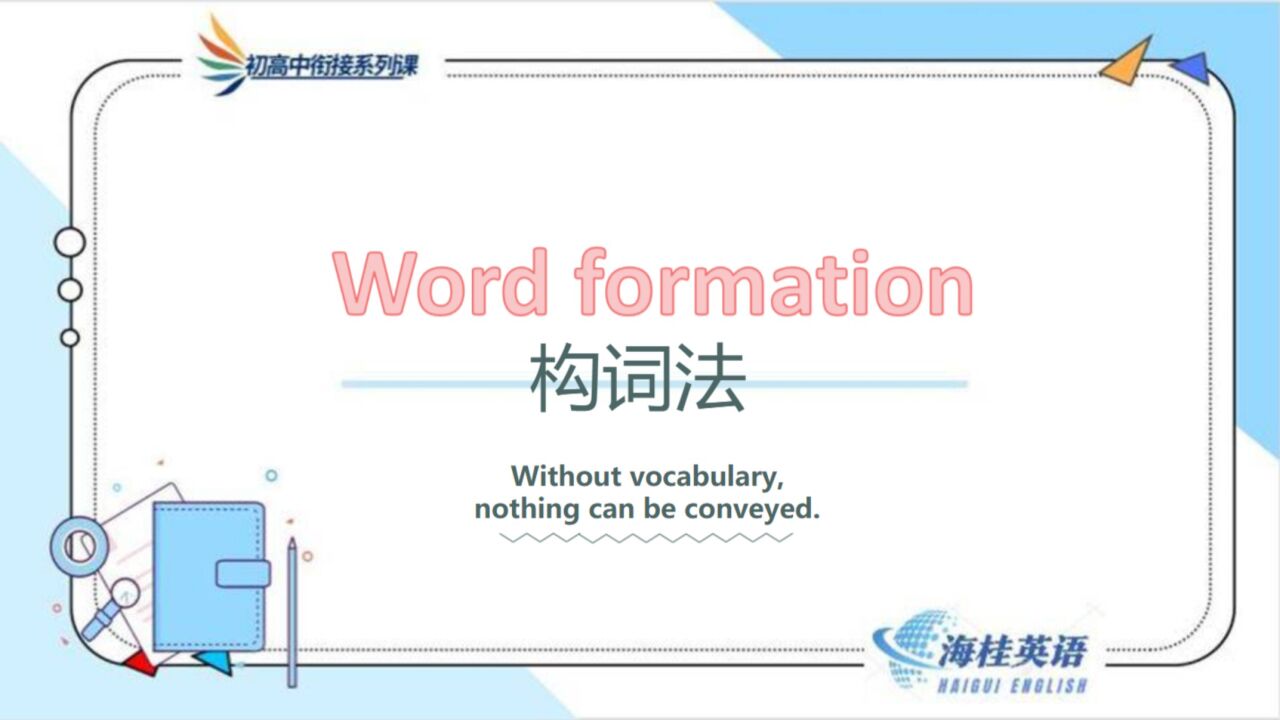 初高中衔接系列课

Word formation
构词法

Without vocabulary,
nothing can be conveyed.

海桂英语
HAIGUI ENGLISH